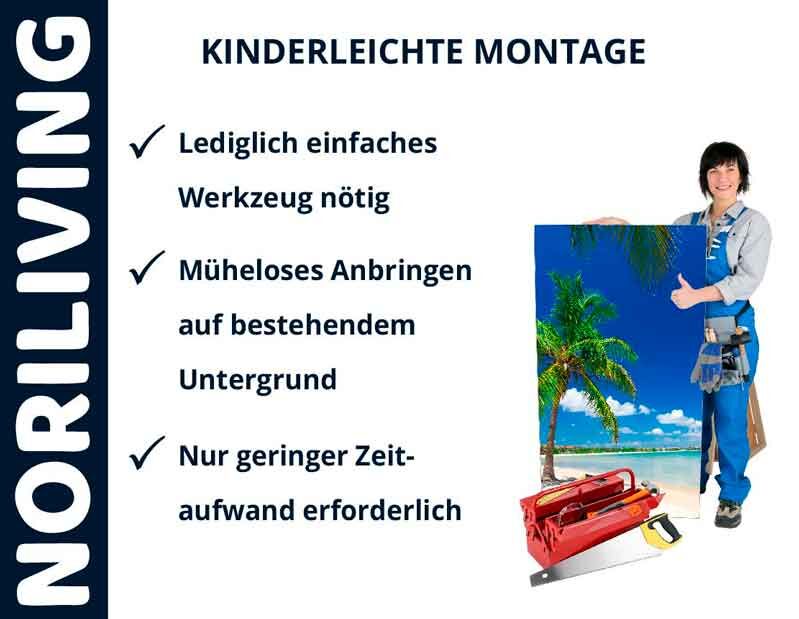 NORILIVING

KINDERLEICHTE MONTAGE

✓ Lediglich einfaches Werkzeug nötig

✓ Müheloses Anbringen auf bestehendem Untergrund

✓ Nur geringer Zeitaufwand erforderlich